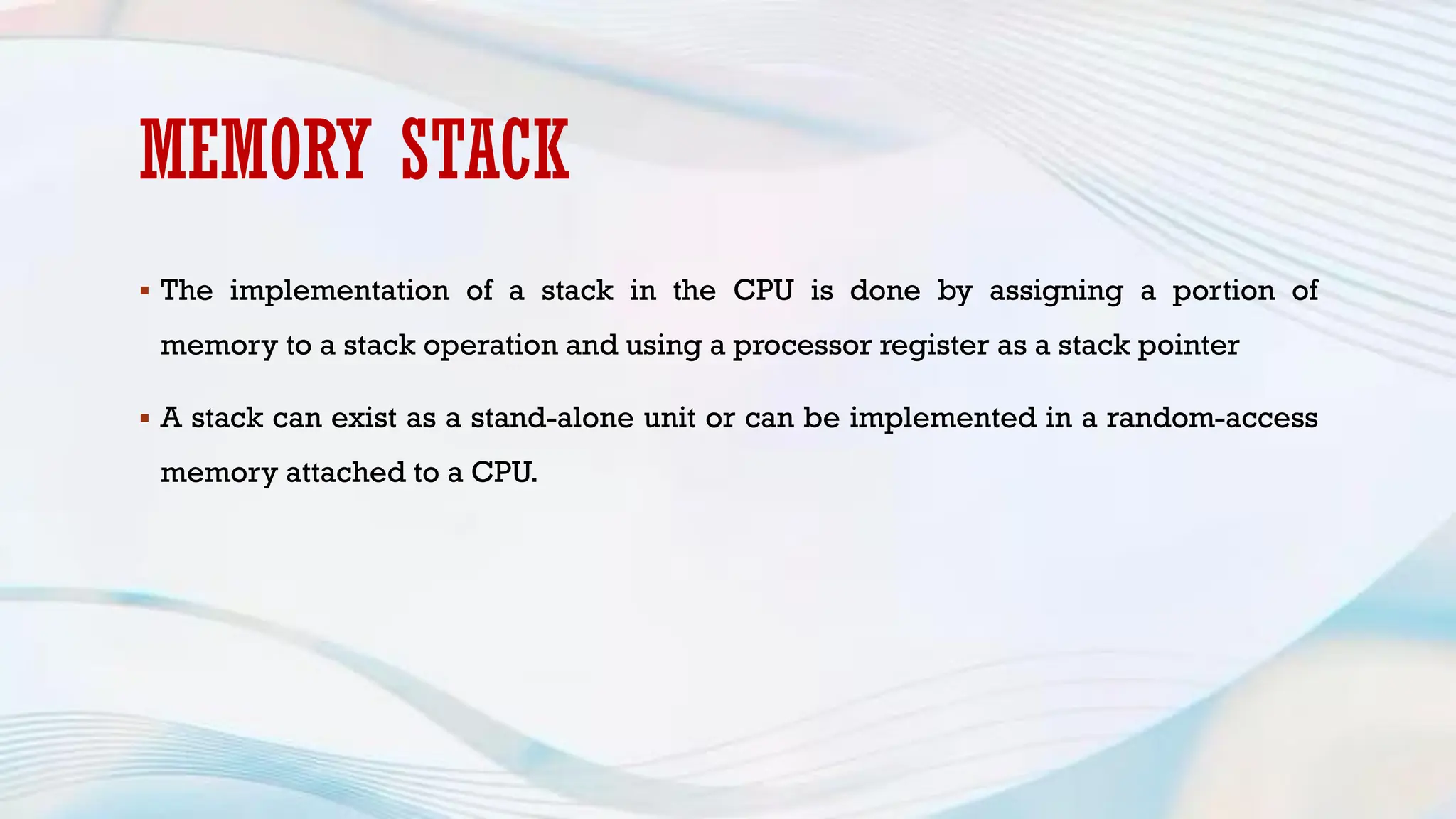 MEMORY STACK

▪ The implementation of a stack in the CPU is done by assigning a portion of memory to a stack operation and using a processor register as a stack pointer

▪ A stack can exist as a stand-alone unit or can be implemented in a random-access memory attached to a CPU.